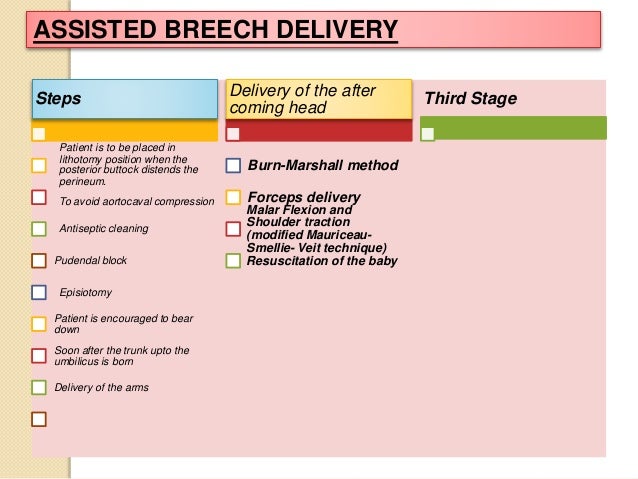 ASSISTED BREECH DELIVERY

Steps

Patient is to be placed in lithotomy position when the posterior buttock distends the perineum.

To avoid aortocaval compression

Antiseptic cleaning

Pudendal block

Episiotomy

Patient is encouraged to bear down

Soon after the trunk upto the umbilicus is born

Delivery of the arms

Delivery of the after coming head

Burn-Marshall method

Forceps delivery

Malar Flexion and Shoulder traction (modified Mauriceau-Smellie- Veit technique)

Resuscitation of the baby

Third Stage